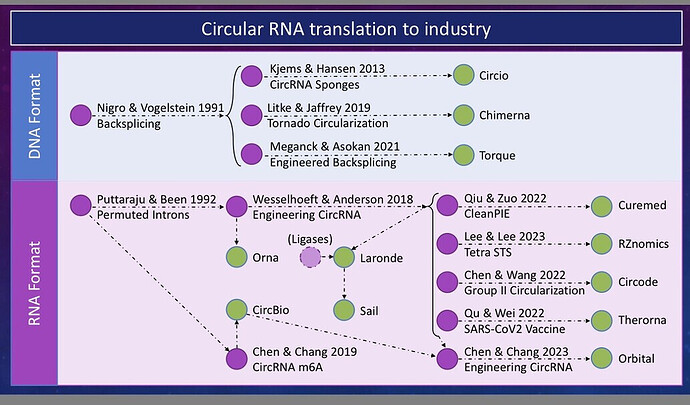 Circular RNA translation to industry

DNA Format

Nigro & Vogelstein 1991
Backsplicing

Kjems & Hansen 2013
CircRNA Sponges

Circio

Litke & Jaffrey 2019
Tornado Circularization

Chimerna

Meganck & Asokan 2021
Engineered Backsplicing

Torque

RNA Format

Puttaraju & Been 1992
Permuted Introns

Wesselhoeft & Anderson 2018
Engineering CircRNA

Orna

(Ligases)

Laronde

Sail

CircBio

Chen & Chang 2019
CircRNA m6A

Qiu & Zuo 2022
CleanPIE

Curemed

Lee & Lee 2023
Tetra STS

RZnomics

Chen & Wang 2022
Group II Circularization

Circode

Qu & Wei 2022
SARS-CoV2 Vaccine

Therorna

Chen & Chang 2023
Engineering CircRNA

Orbital